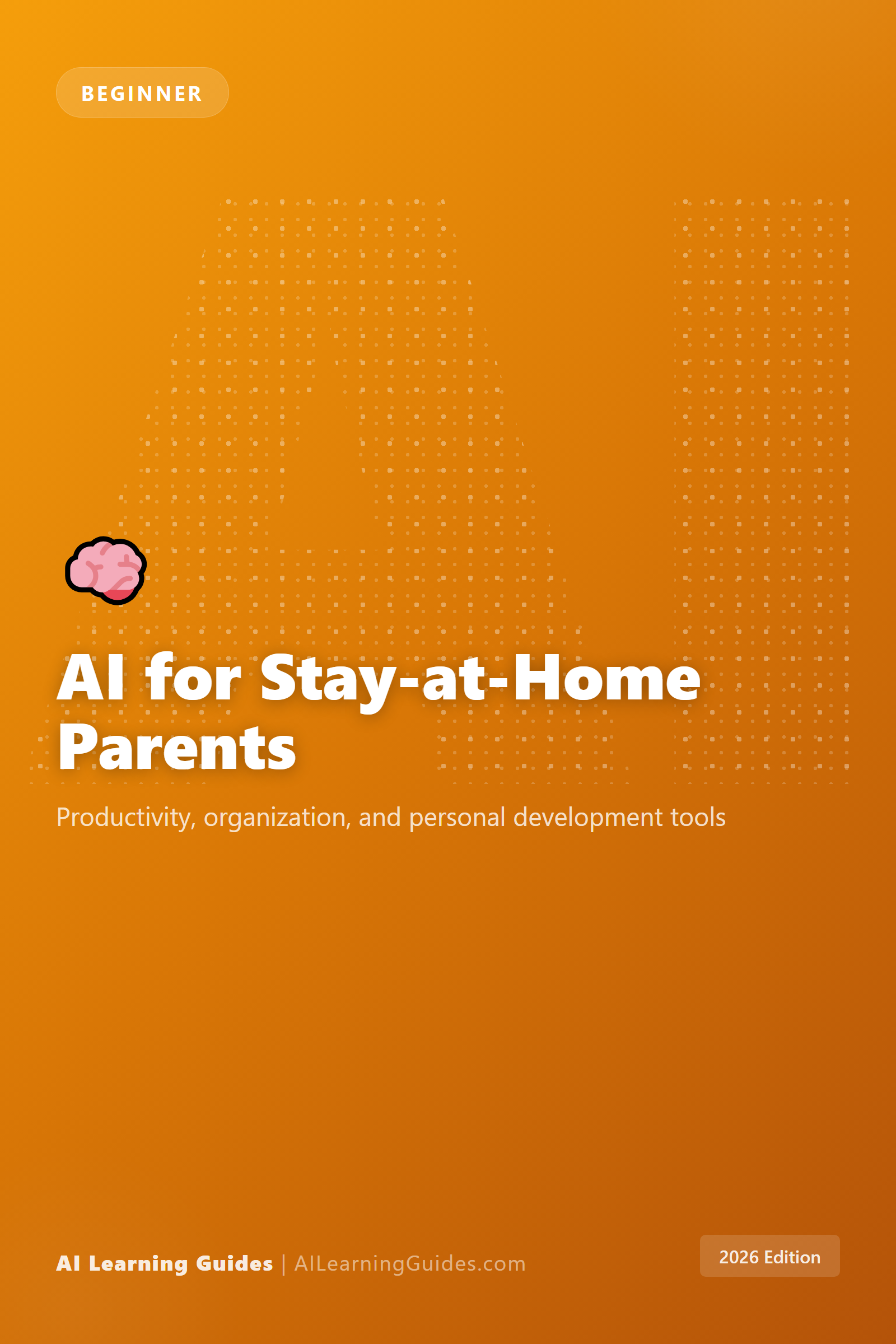 BEGINNER

AI

AI for Stay-at-Home Parents

Productivity, organization, and personal development tools

AI Learning Guides | AILearningGuides.com

2026 Edition